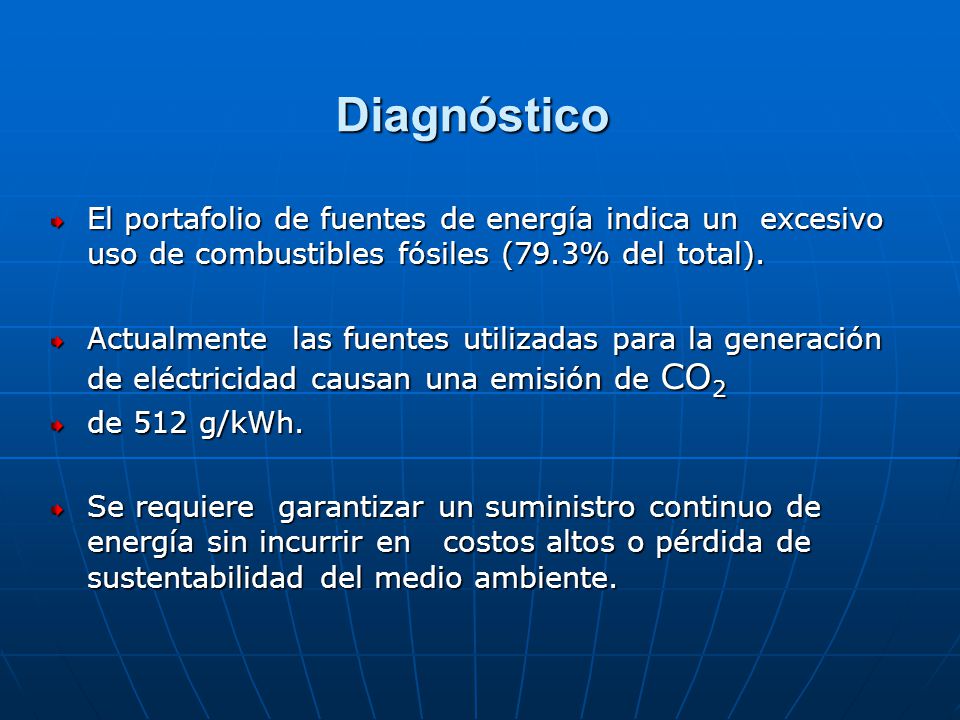 Diagnóstico

El portafolio de fuentes de energía indica un excesivo uso de combustibles fósiles (79.3% del total).

Actualmente las fuentes utilizadas para la generación de eléctricidad causan una emisión de $CO_2$

de 512 g/kWh.

Se requiere garantizar un suministro continuo de energía sin incurrir en costos altos o pérdida de sustentabilidad del medio ambiente.